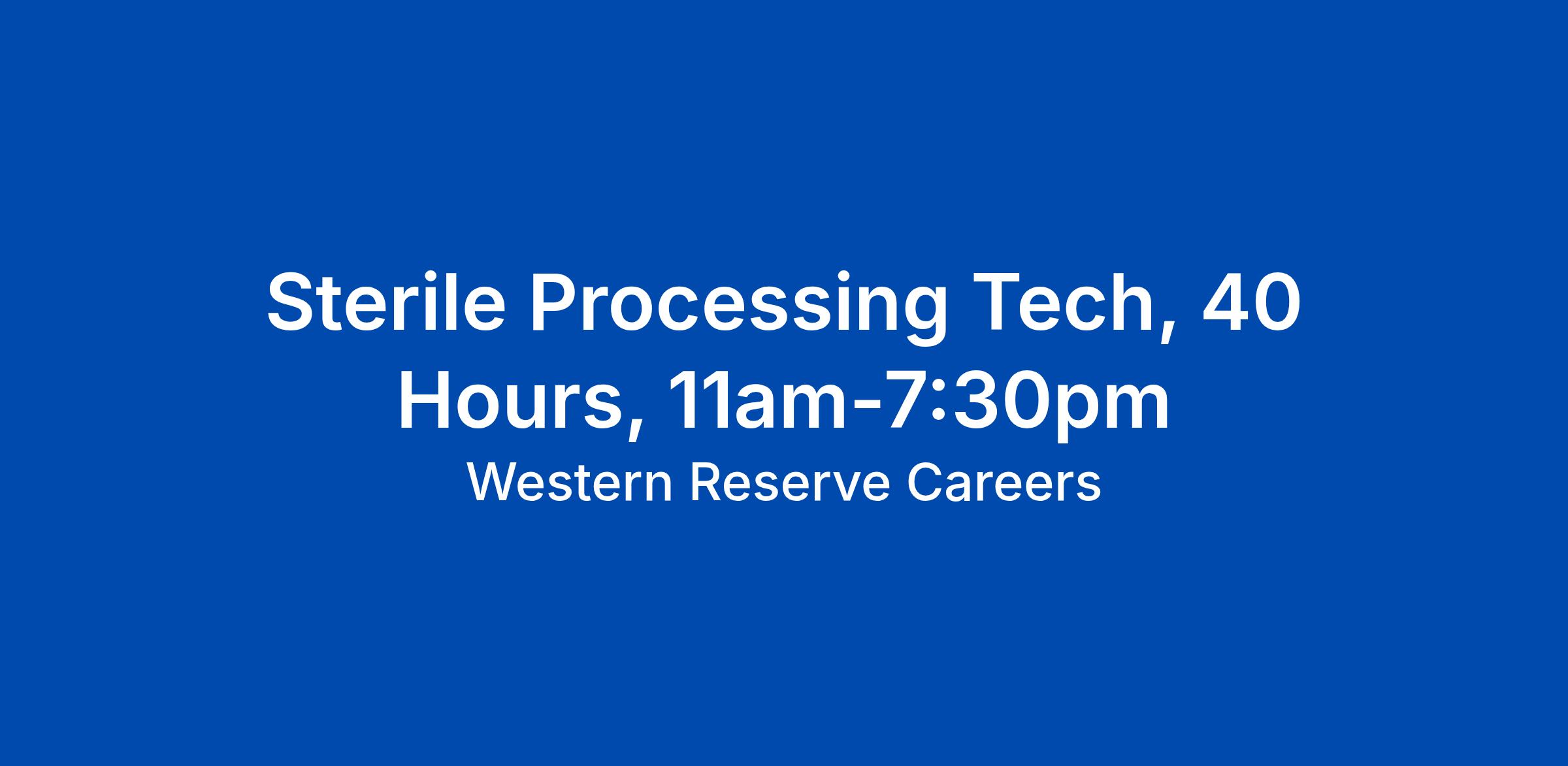 Sterile Processing Tech, 40 Hours, 11am-7:30pm

Western Reserve Careers